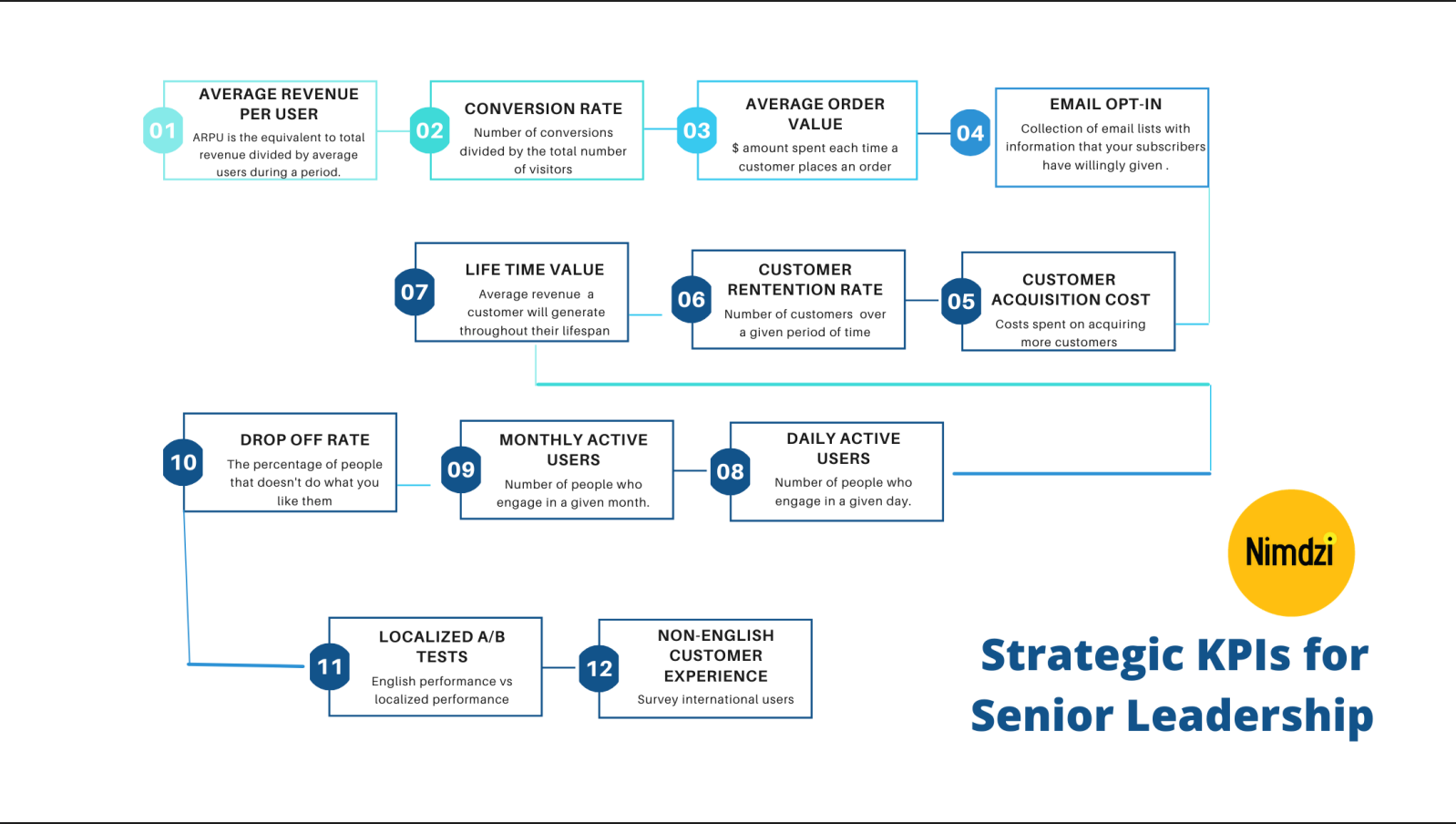 01
AVERAGE REVENUE PER USER
ARPU is the equivalent to total revenue divided by average users during a period.

02
CONVERSION RATE
Number of conversions divided by the total number of visitors

03
AVERAGE ORDER VALUE
$ amount spent each time a customer places an order

04
EMAIL OPT-IN
Collection of email lists with information that your subscribers have willingly given .

05
CUSTOMER ACQUISITION COST
Costs spent on acquiring more customers

06
CUSTOMER RENTENTION RATE
Number of customers over a given period of time

07
LIFE TIME VALUE
Average revenue a customer will generate throughout their lifespan

08
DAILY ACTIVE USERS
Number of people who engage in a given day.

09
MONTHLY ACTIVE USERS
Number of people who engage in a given month.

10
DROP OFF RATE
The percentage of people that doesn't do what you like them

11
LOCALIZED A/B TESTS
English performance vs localized performance

12
NON-ENGLISH CUSTOMER EXPERIENCE
Survey international users

Nimdzi

Strategic KPIs for Senior Leadership